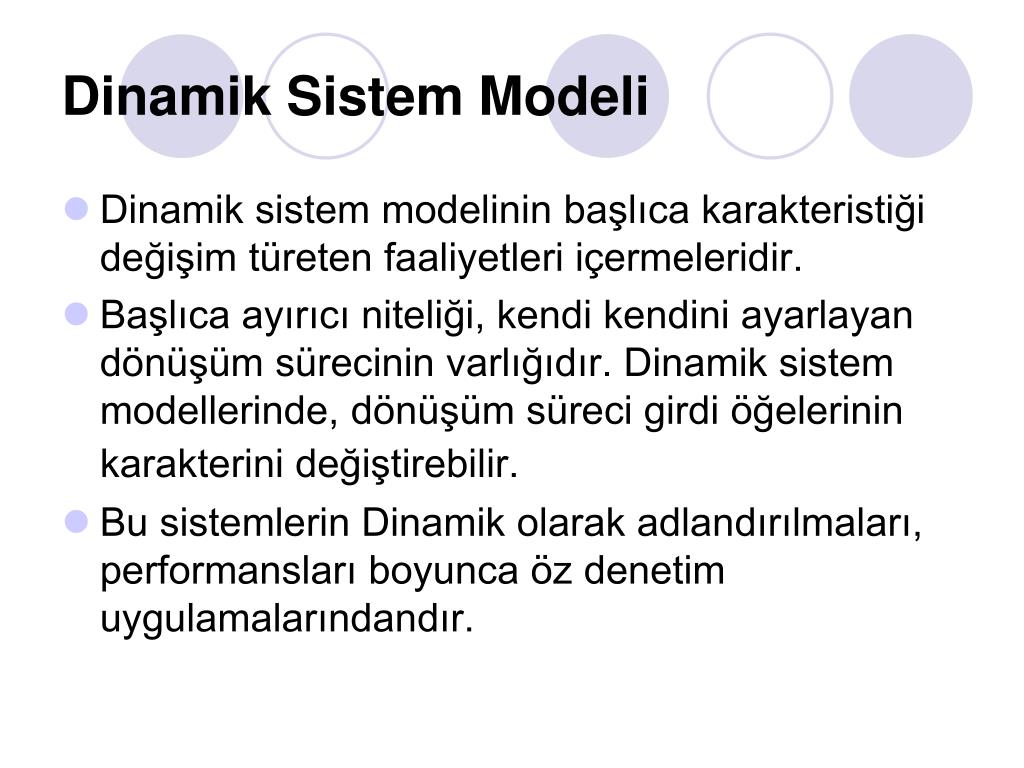 Dinamik Sistem Modeli

Dinamik sistem modelinin başlıca karakteristiği değişim türeten faaliyetleri içermeleridir.

Başlıca ayırıcı niteliği, kendi kendini ayarlayan dönüşüm sürecinin varlığıdır. Dinamik sistem modellerinde, dönüşüm süreci girdi öğelerinin karakterini değiştirebilir.

Bu sistemlerin Dinamik olarak adlandırılmaları, performansları boyunca öz denetim uygulamalarındandır.